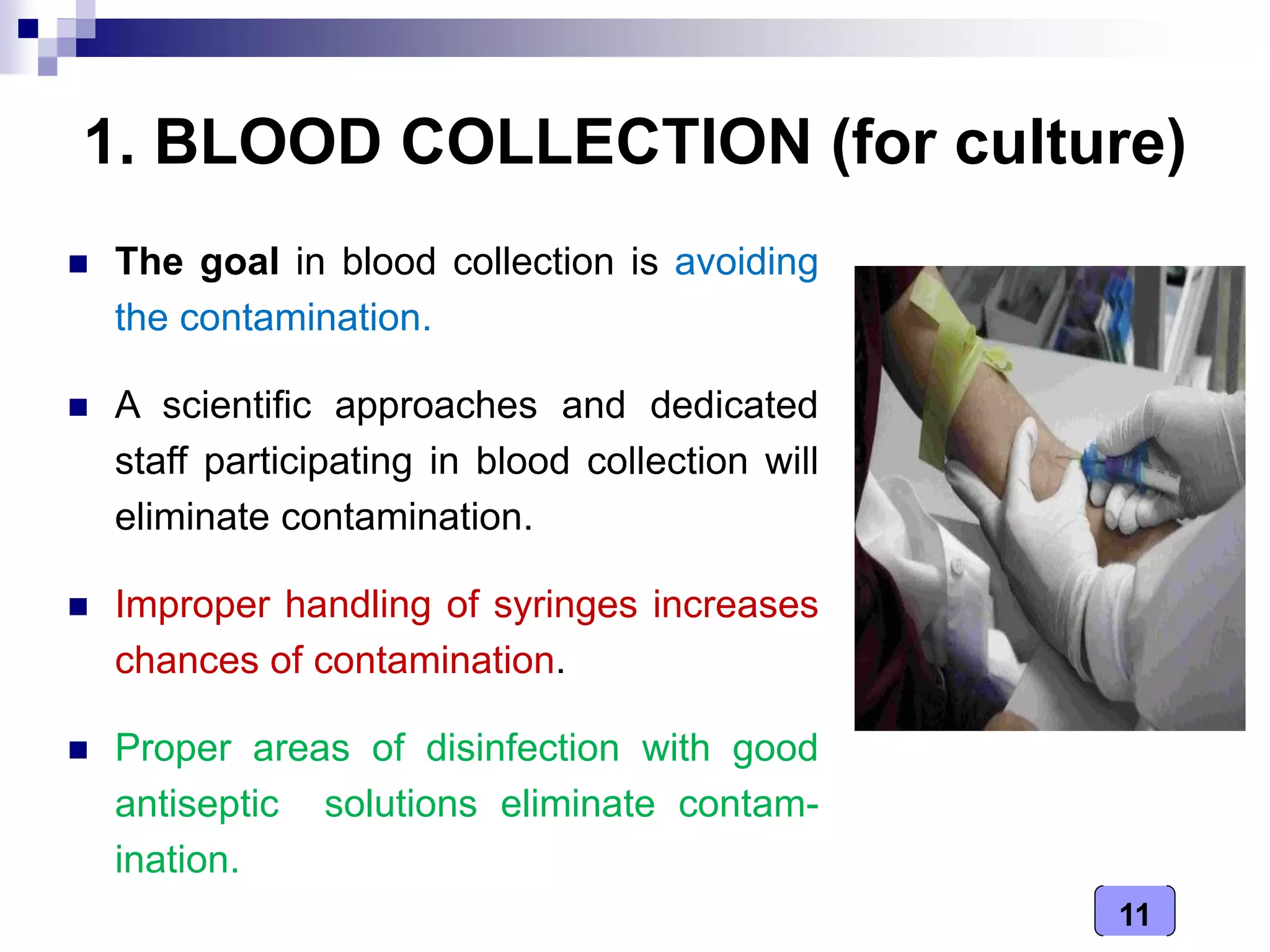 1. BLOOD COLLECTION (for culture)

■ The goal in blood collection is avoiding the contamination.

■ A scientific approaches and dedicated staff participating in blood collection will eliminate contamination.

■ Improper handling of syringes increases chances of contamination.

■ Proper areas of disinfection with good antiseptic solutions eliminate contamination.

11